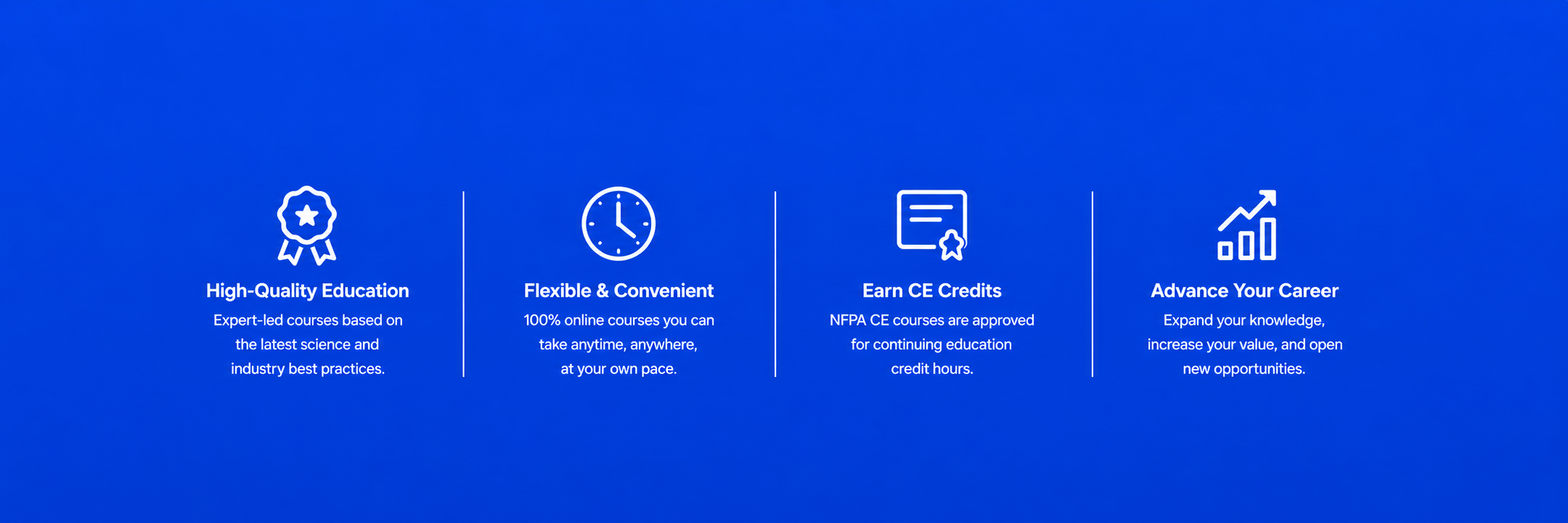 High-Quality Education
Expert-led courses based on the latest science and industry best practices.

Flexible & Convenient
100% online courses you can take anytime, anywhere, at your own pace.

Earn CE Credits
NFPA CE courses are approved for continuing education credit hours.

Advance Your Career
Expand your knowledge, increase your value, and open new opportunities.